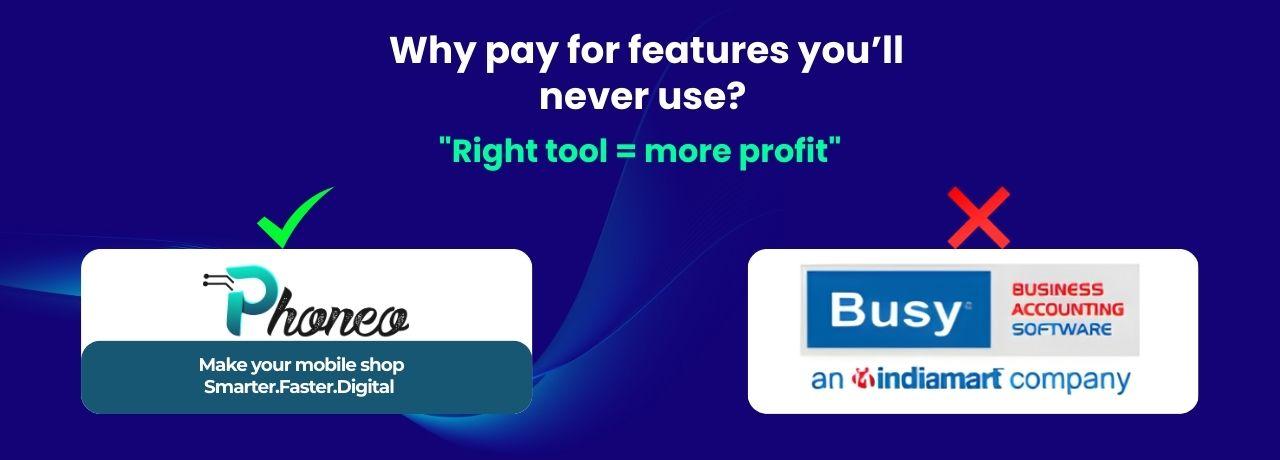 Why pay for features you'll never use?

"Right tool = more profit"

Phoneo

Make your mobile shop Smarter.Faster.Digital

Busy

BUSINESS ACCOUNTING SOFTWARE

an indiamart company